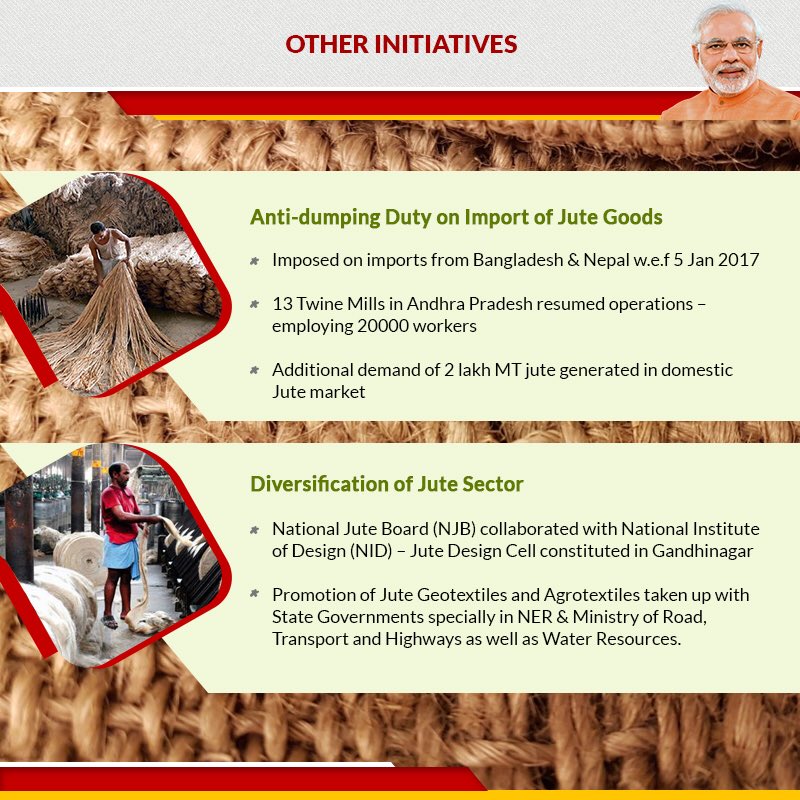 OTHER INITIATIVES

Anti-dumping Duty on Import of Jute Goods

Imposed on imports from Bangladesh & Nepal w.e.f 5 Jan 2017

13 Twine Mills in Andhra Pradesh resumed operations – employing 20000 workers

Additional demand of 2 lakh MT jute generated in domestic Jute market

Diversification of Jute Sector

National Jute Board (NJB) collaborated with National Institute of Design (NID) – Jute Design Cell constituted in Gandhinagar

Promotion of Jute Geotextiles and Agrotextiles taken up with State Governments specially in NER & Ministry of Road, Transport and Highways as well as Water Resources.